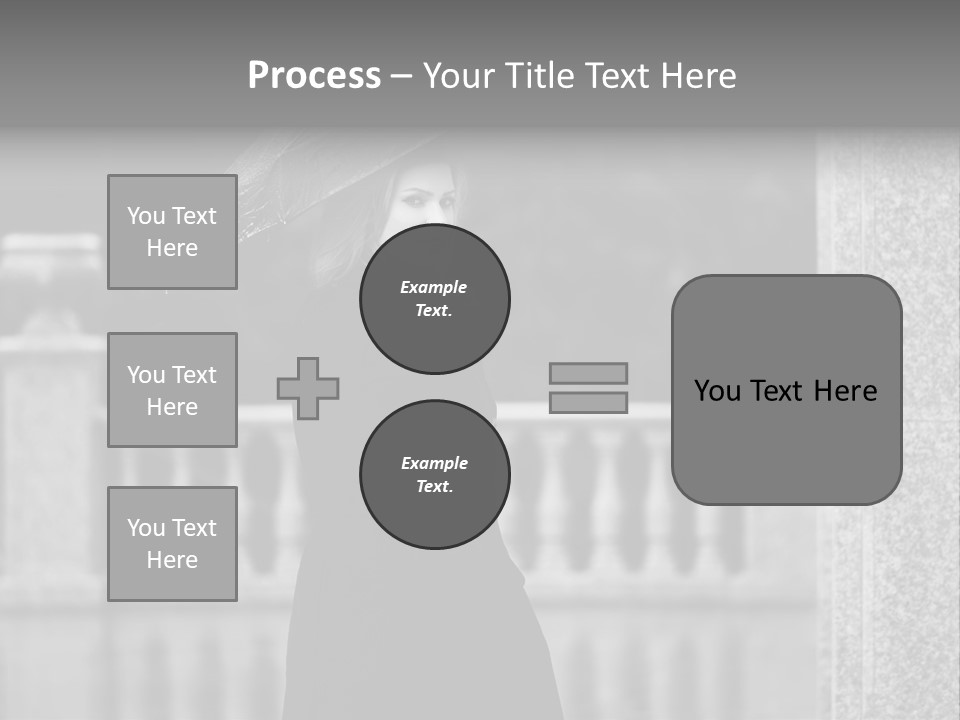 Process – Your Title Text Here

You Text Here

You Text Here

You Text Here

Example Text.

Example Text.

You Text Here